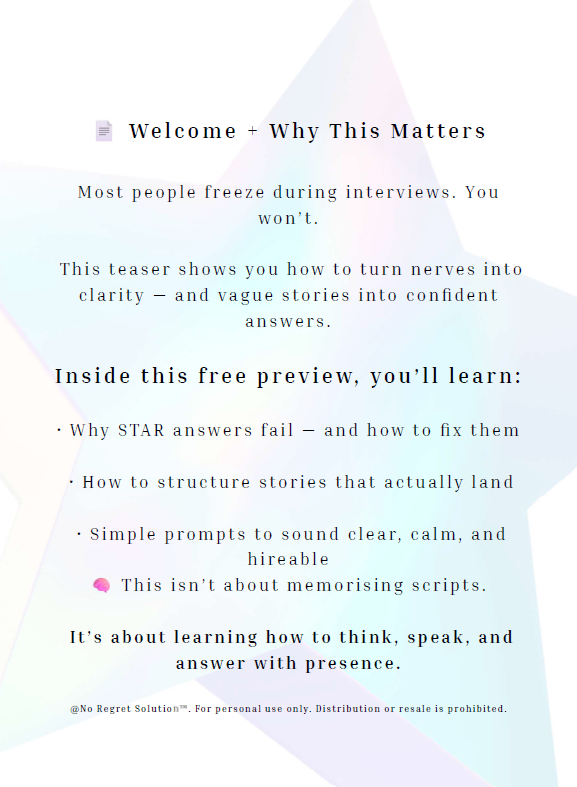 📄 Welcome + Why This Matters

Most people freeze during interviews. You won't.

This teaser shows you how to turn nerves into clarity — and vague stories into confident answers.

Inside this free preview, you'll learn:

· Why STAR answers fail — and how to fix them

· How to structure stories that actually land

· Simple prompts to sound clear, calm, and hireable
🧠 This isn't about memorising scripts.

It's about learning how to think, speak, and answer with presence.

@No Regret Solution™. For personal use only. Distribution or resale is prohibited.